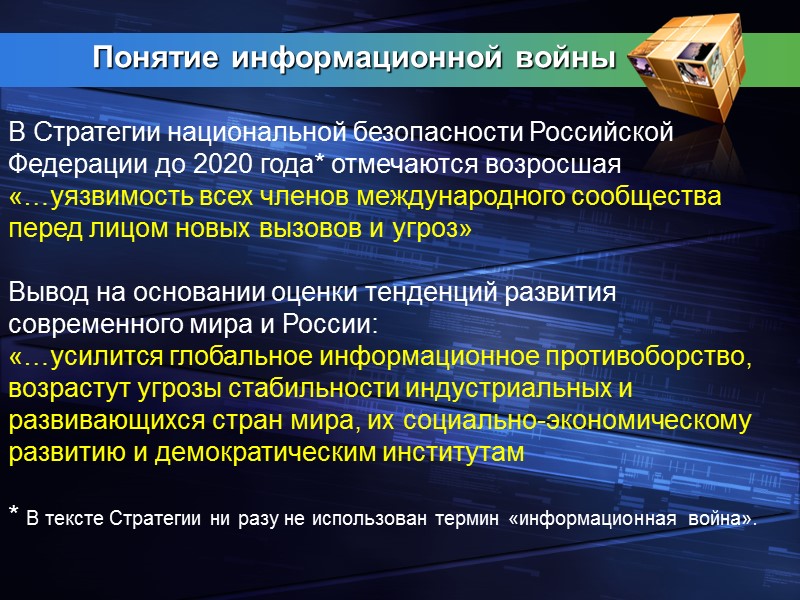 Понятие информационной войны

В Стратегии национальной безопасности Российской Федерации до 2020 года* отмечаются возросшая «…уязвимость всех членов международного сообщества перед лицом новых вызовов и угроз»

Вывод на основании оценки тенденций развития современного мира и России:
«…усилится глобальное информационное противоборство, возрастут угрозы стабильности индустриальных и развивающихся стран мира, их социально-экономическому развитию и демократическим институтам

* В тексте Стратегии ни разу не использован термин «информационная война».